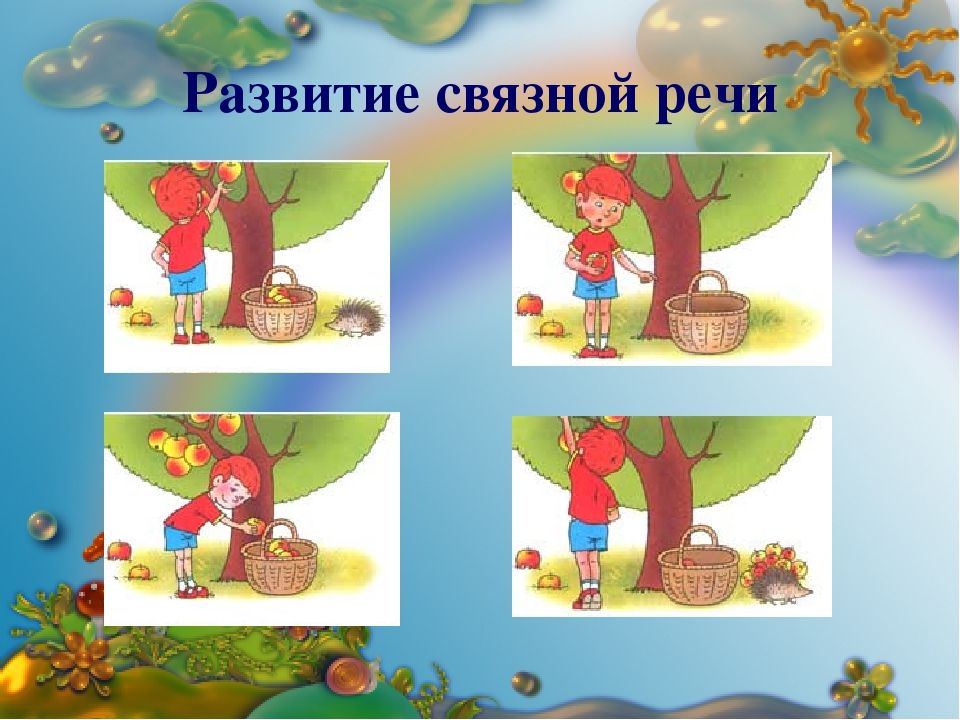 Развитие связной речи